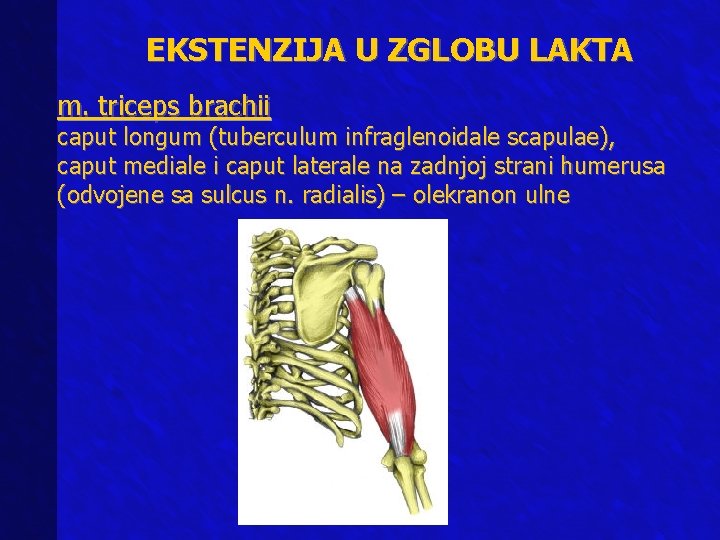 EKSTENZIJA U ZGLOBU LAKTA

m. triceps brachii
caput longum (tuberculum infraglenoidale scapulae), caput mediale i caput laterale na zadnjoj strani humerusa (odvojene sa sulcus n. radialis) – olekranon ulne